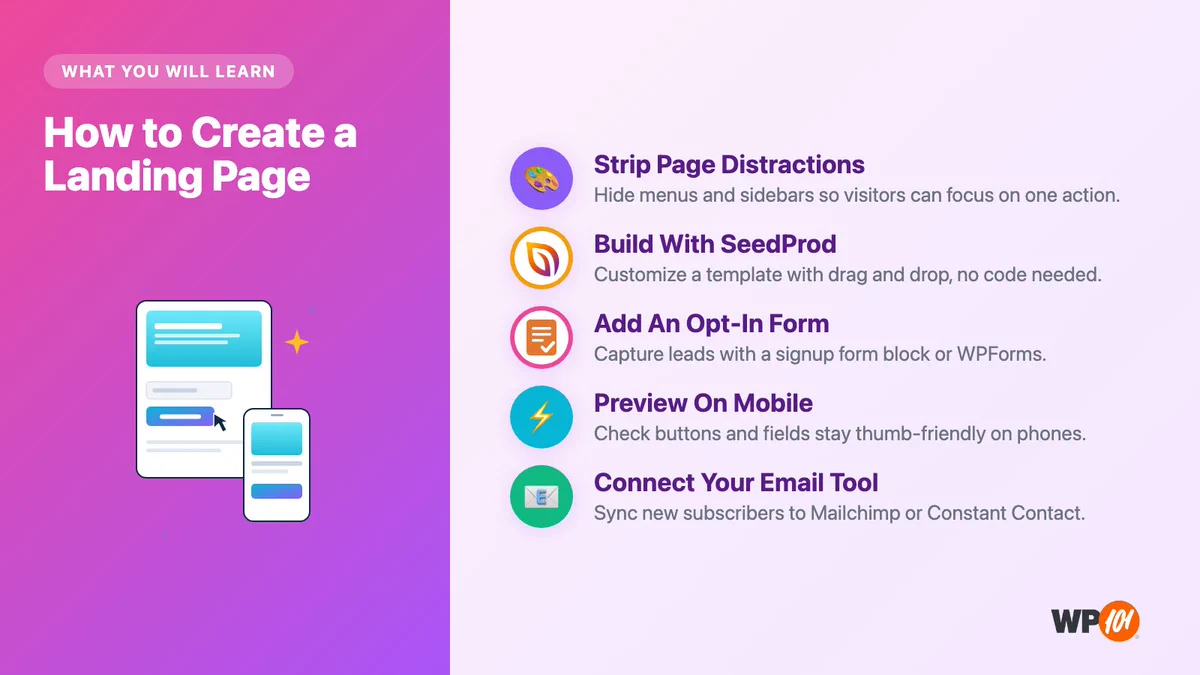 WHAT YOU WILL LEARN

How to Create a Landing Page

Strip Page Distractions
Hide menus and sidebars so visitors can focus on one action.

Build With SeedProd
Customize a template with drag and drop, no code needed.

Add An Opt-In Form
Capture leads with a signup form block or WPForms.

Preview On Mobile
Check buttons and fields stay thumb-friendly on phones.

Connect Your Email Tool
Sync new subscribers to Mailchimp or Constant Contact.

WP101